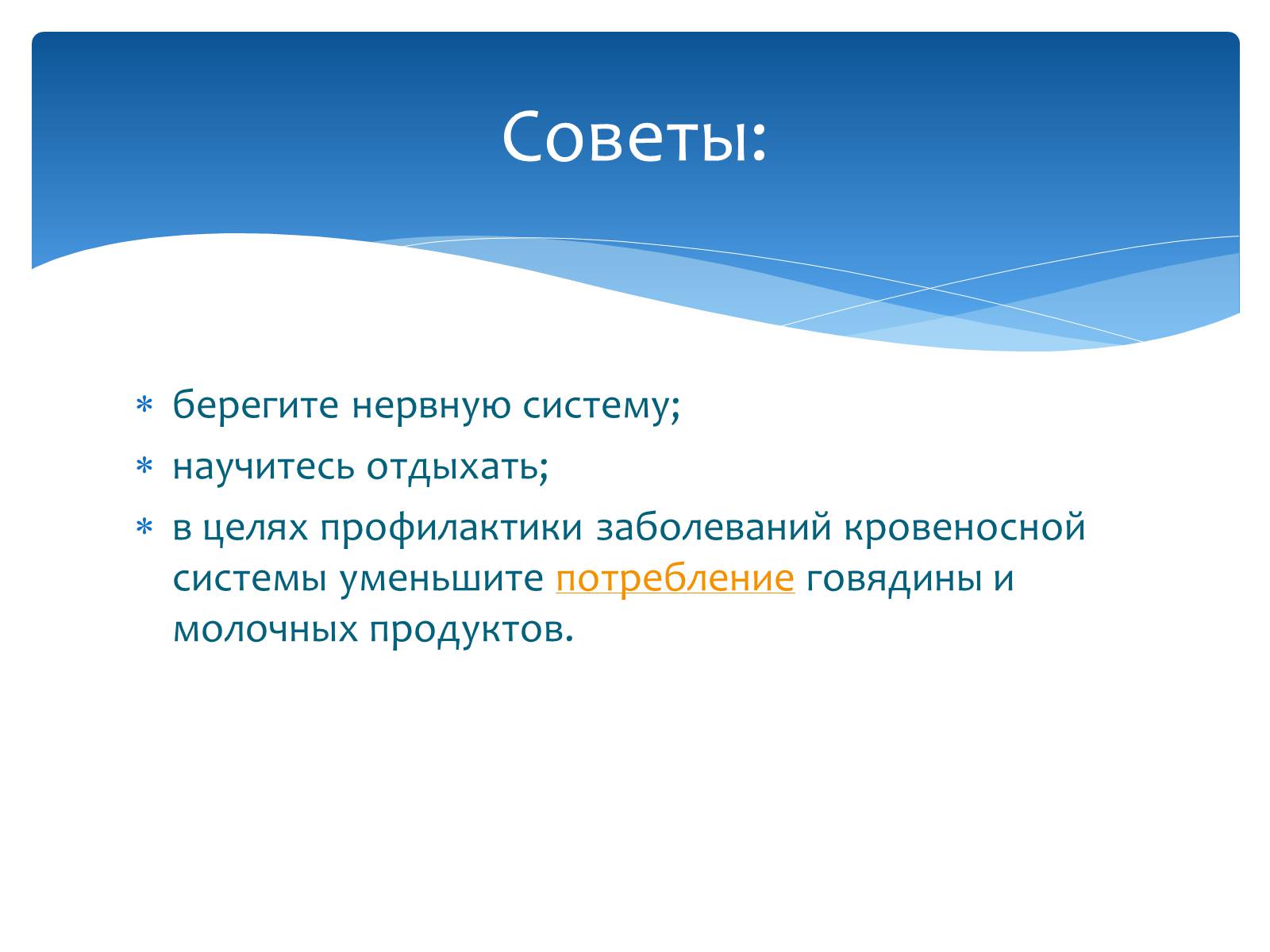 Советы:

* берегите нервную систему;
* научитесь отдыхать;
* в целях профилактики заболеваний кровеносной системы уменьшите потребление говядины и молочных продуктов.